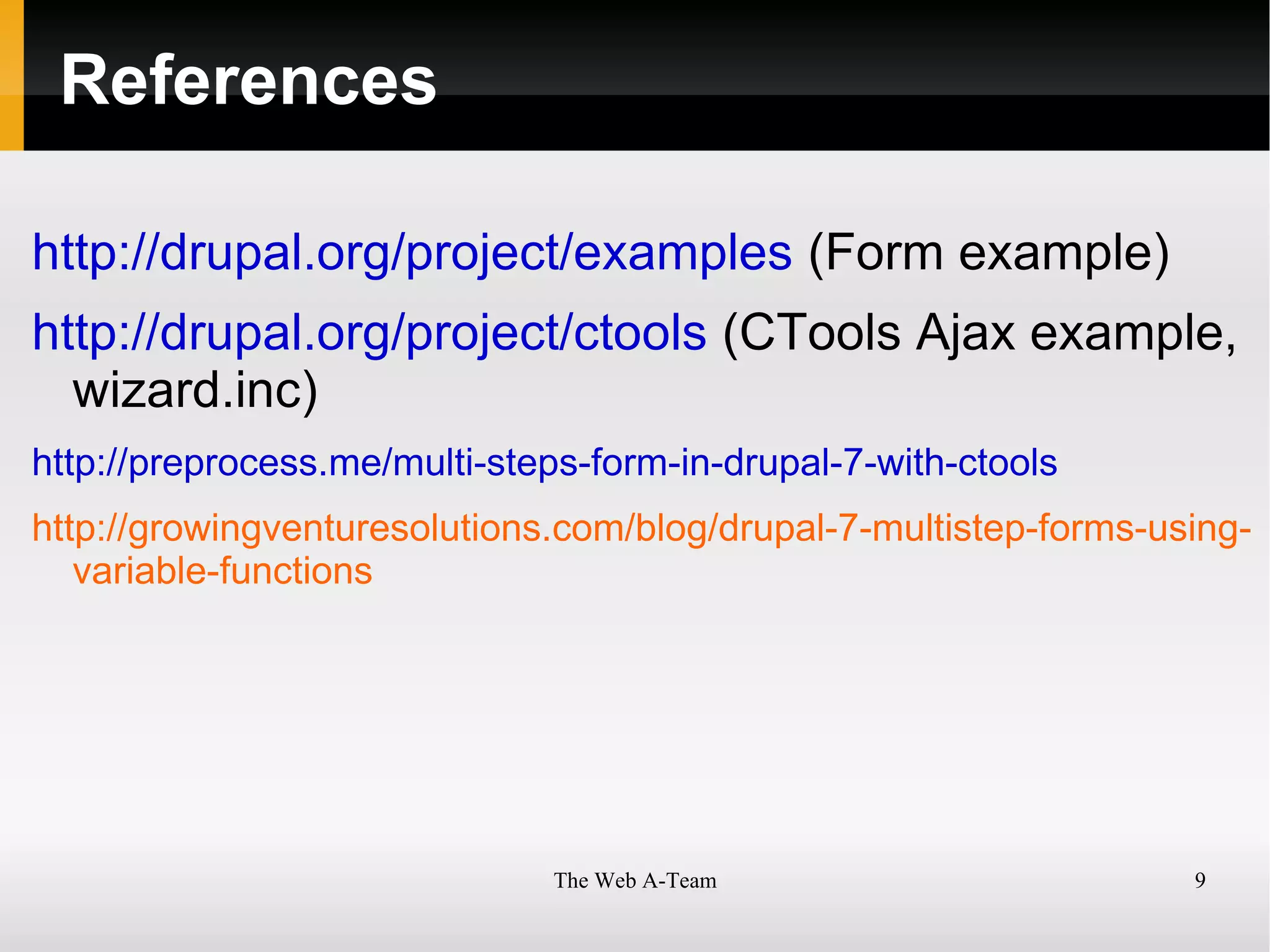 References

http://drupal.org/project/examples (Form example)

http://drupal.org/project/ctools (CTools Ajax example, wizard.inc)

http://preprocess.me/multi-steps-form-in-drupal-7-with-ctools

http://growingventuresolutions.com/blog/drupal-7-multistep-forms-using-variable-functions

The Web A-Team

9